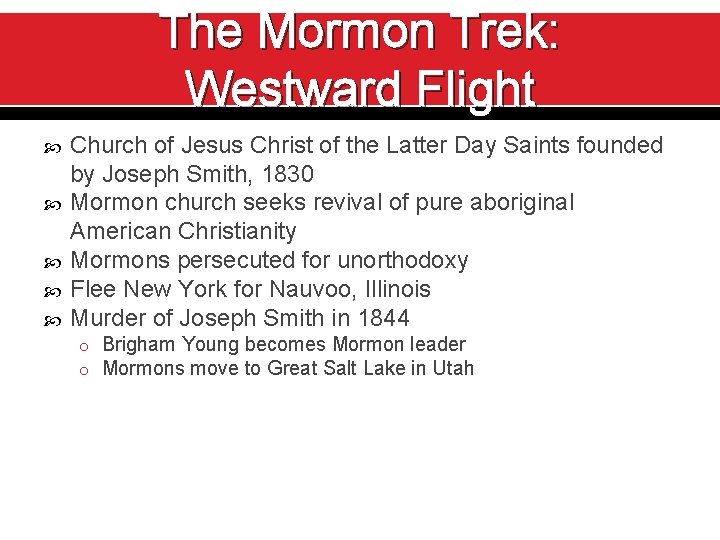 The Mormon Trek: Westward Flight

Church of Jesus Christ of the Latter Day Saints founded by Joseph Smith, 1830
Mormon church seeks revival of pure aboriginal American Christianity
Mormons persecuted for unorthodoxy
Flee New York for Nauvoo, Illinois
Murder of Joseph Smith in 1844
o Brigham Young becomes Mormon leader
o Mormons move to Great Salt Lake in Utah